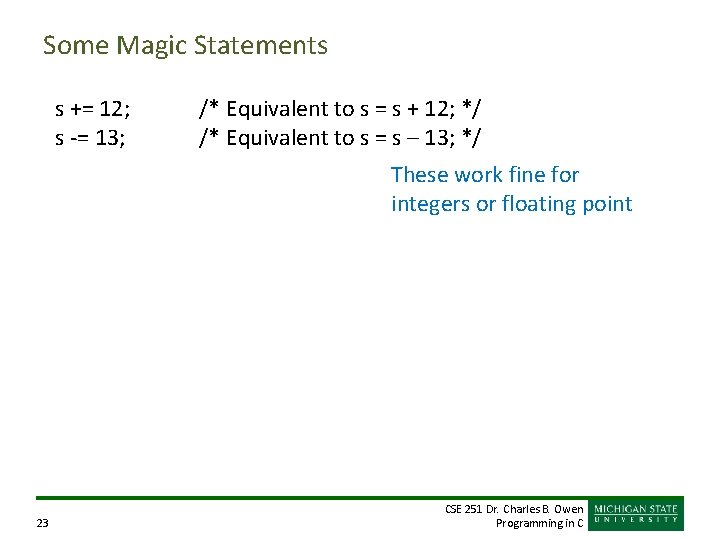 Some Magic Statements

s += 12; /* Equivalent to s = s + 12; */
s -= 13; /* Equivalent to s = s – 13; */

These work fine for integers or floating point

23

CSE 251 Dr. Charles B. Owen
Programming in C

MICHIGAN STATE
UNIVERSITY